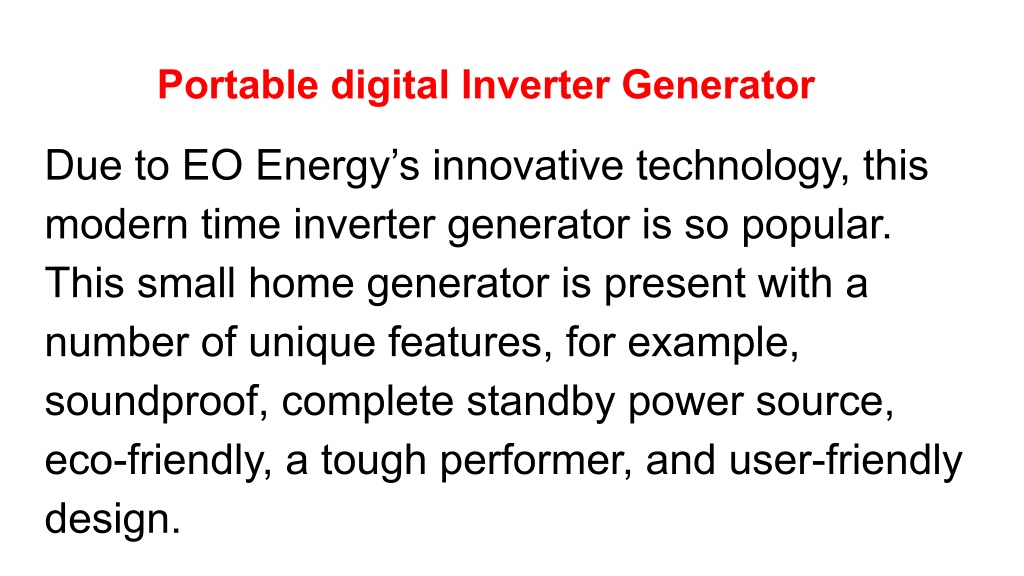 Portable digital Inverter Generator

Due to EO Energy’s innovative technology, this modern time inverter generator is so popular. This small home generator is present with a number of unique features, for example, soundproof, complete standby power source, eco-friendly, a tough performer, and user-friendly design.